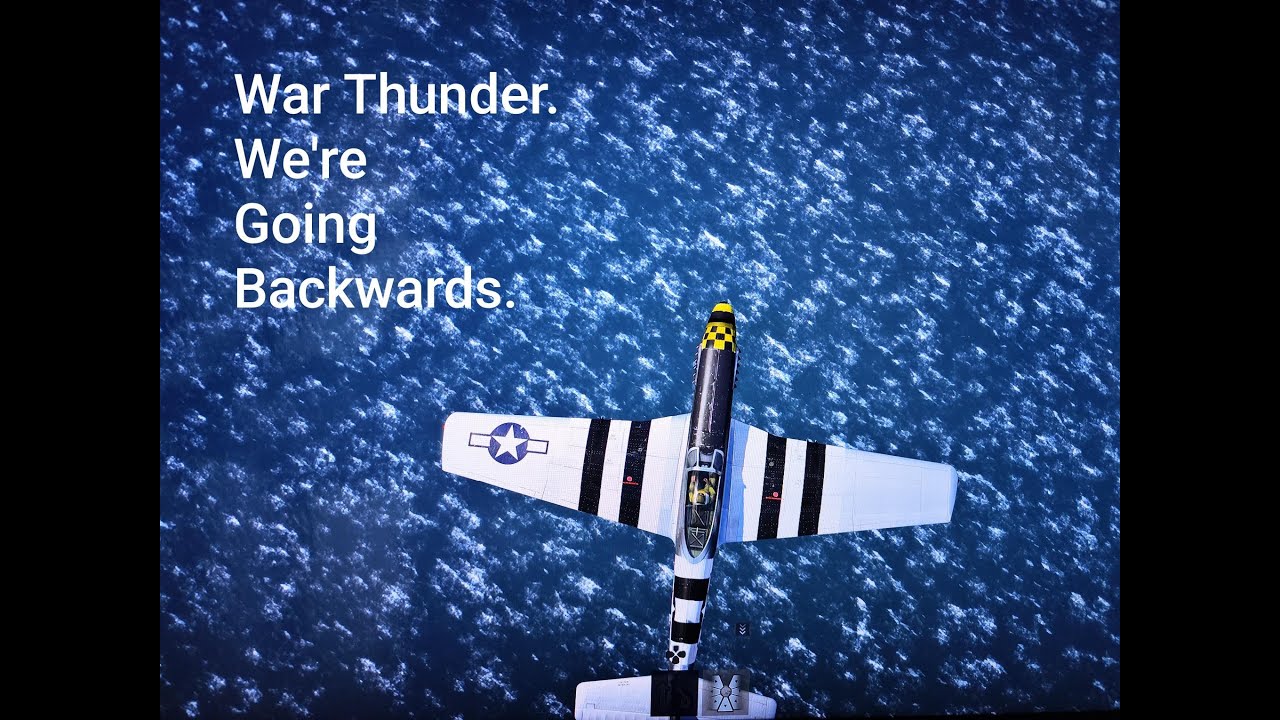 War Thunder.
We're
Going
Backwards.